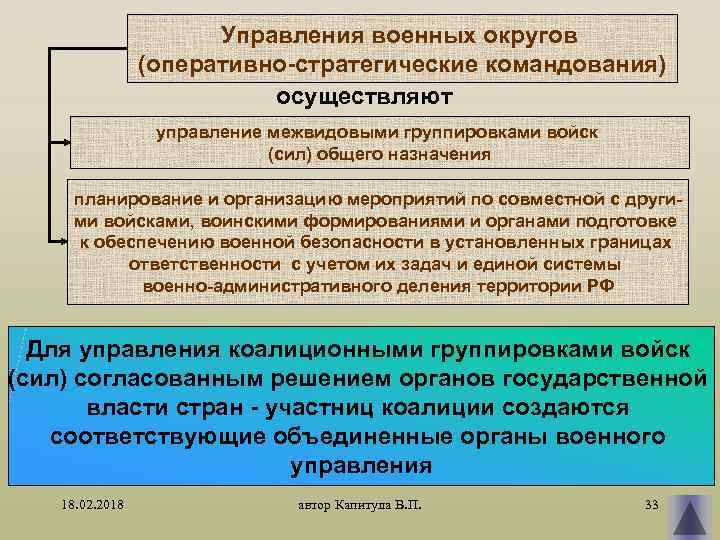 Управления военных округов (оперативно-стратегические командования)

осуществляют

управление межвидовыми группировками войск (сил) общего назначения

планирование и организацию мероприятий по совместной с другими войсками, воинскими формированиями и органами подготовке к обеспечению военной безопасности в установленных границах ответственности с учетом их задач и единой системы военно-административного деления территории РФ

Для управления коалиционными группировками войск (сил) согласованным решением органов государственной власти стран - участниц коалиции создаются соответствующие объединенные органы военного управления

18.02.2018

автор Капитула В.П.

33